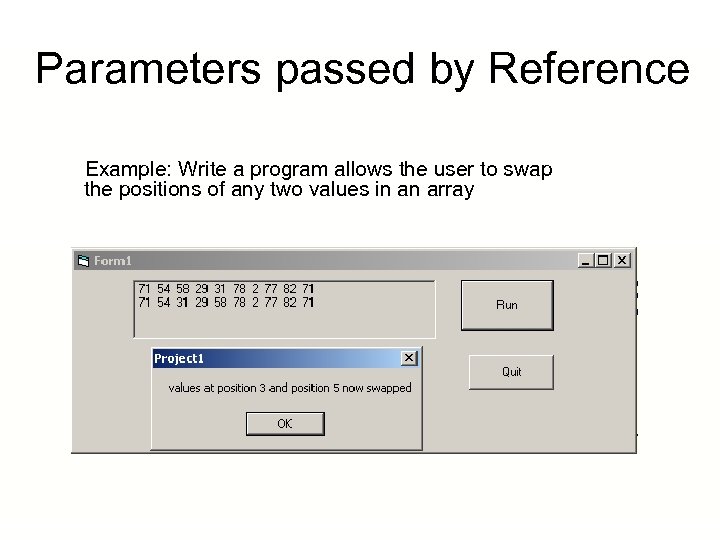 Parameters passed by Reference

Example: Write a program allows the user to swap the positions of any two values in an array

Form1

71 54 58 29 31 78 2 77 82 71
71 54 31 29 58 78 2 77 82 71

Run

Quit

Project1

values at position 3 and position 5 now swapped

OK